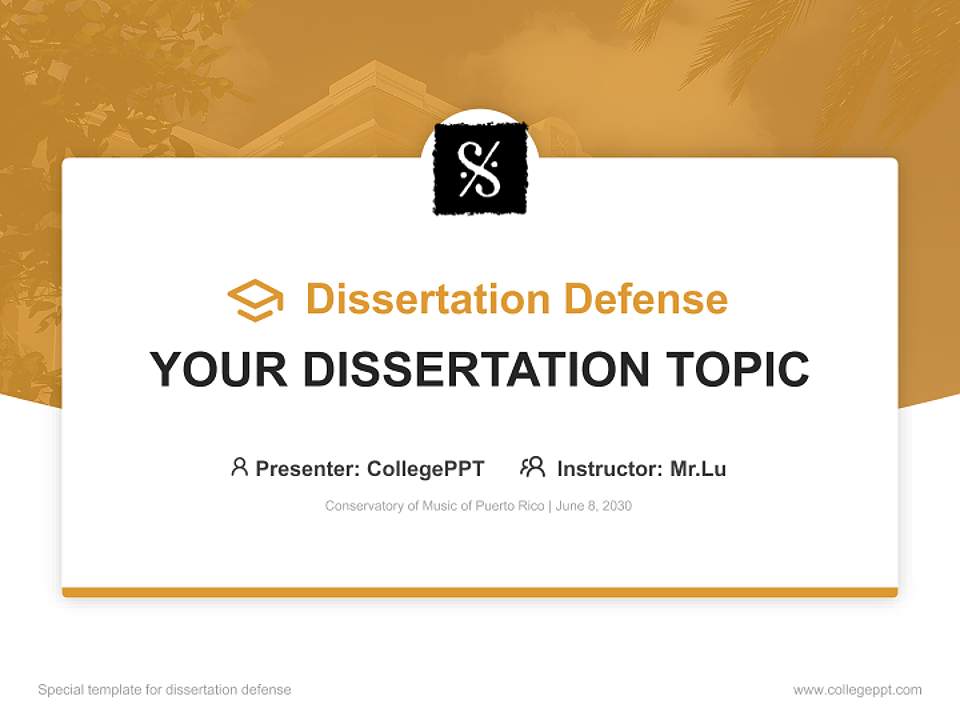 Dissertation Defense

YOUR DISSERTATION TOPIC

Presenter: CollegePPT Instructor: Mr.Lu

Conservatory of Music of Puerto Rico | June 8, 2030

Special template for dissertation defense

www.collegeppt.com